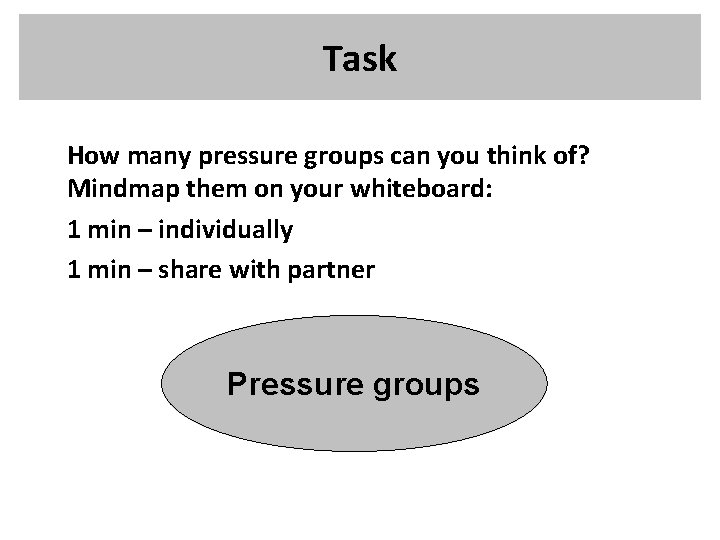 Task

How many pressure groups can you think of? Mindmap them on your whiteboard:

1 min – individually

1 min – share with partner

Pressure groups